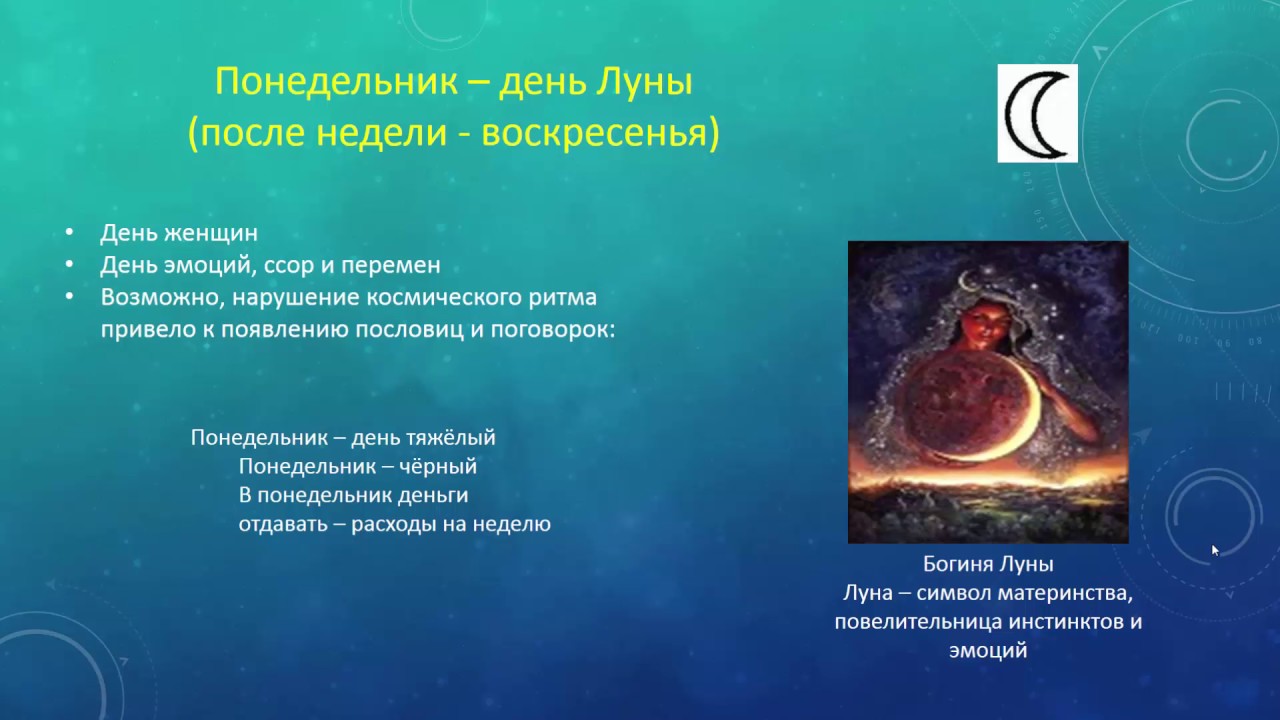 Понедельник – день Луны
(после недели - воскресенья)

• День женщин
• День эмоций, ссор и перемен
• Возможно, нарушение космического ритма привело к появлению пословиц и поговорок:

Понедельник – день тяжёлый
Понедельник – чёрный
В понедельник деньги отдавать – расходы на неделю

Богиня Луны
Луна – символ материнства, повелительница инстинктов и эмоций